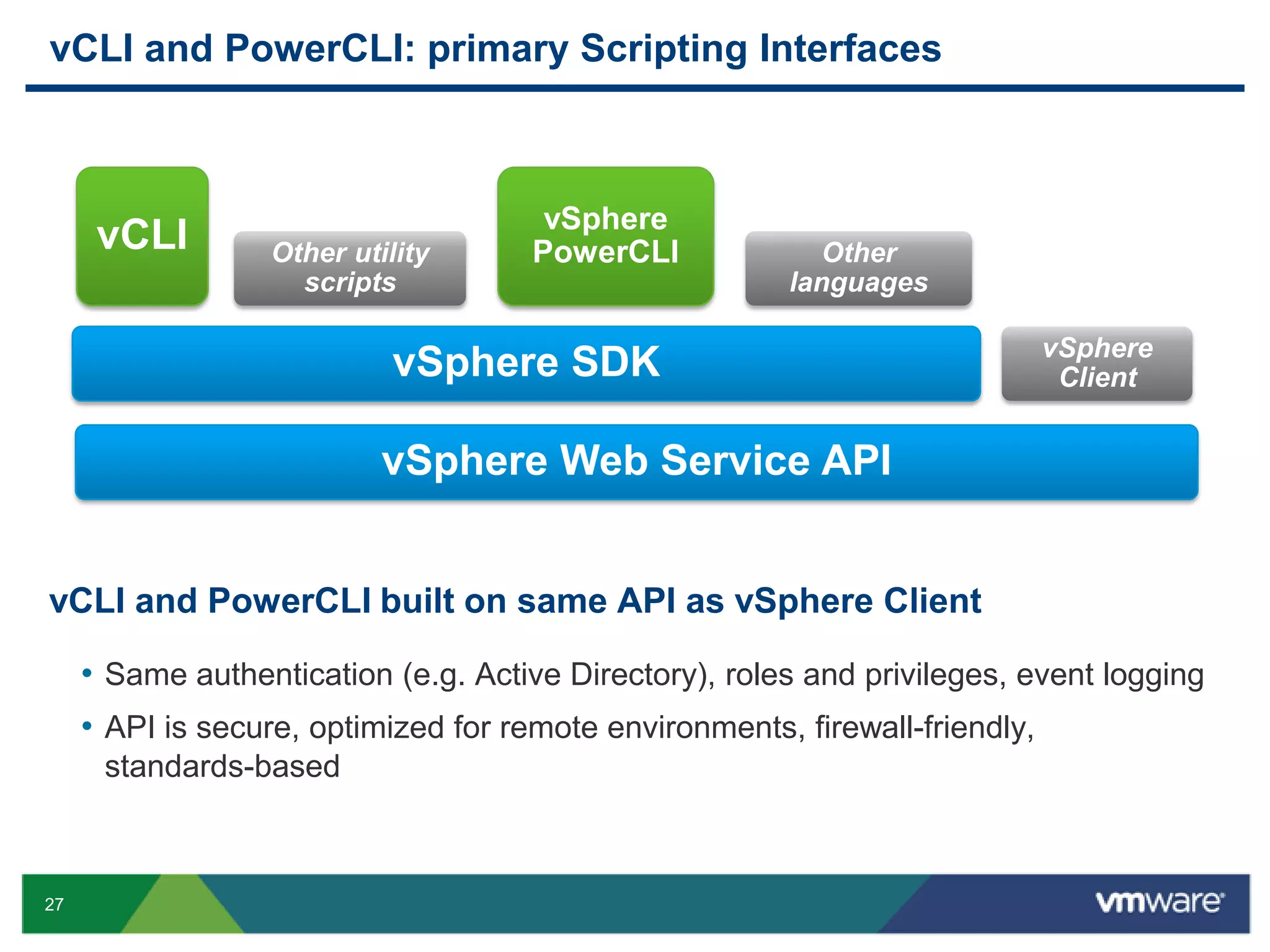 vCLI and PowerCLI: primary Scripting Interfaces

vCLI

Other utility scripts

vSphere PowerCLI

Other languages

vSphere SDK

vSphere Client

vSphere Web Service API

vCLI and PowerCLI built on same API as vSphere Client

• Same authentication (e.g. Active Directory), roles and privileges, event logging

• API is secure, optimized for remote environments, firewall-friendly, standards-based

27

vmware